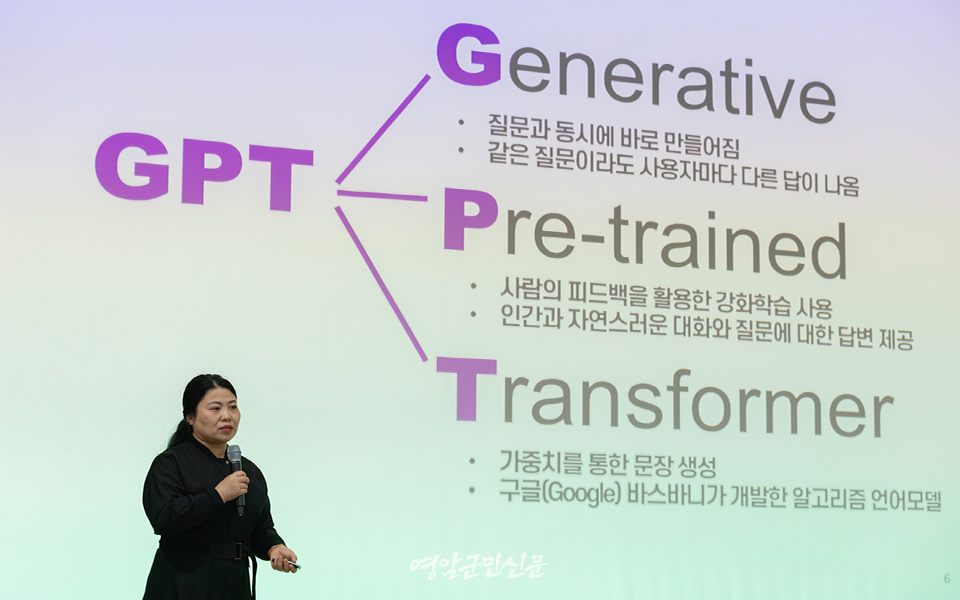 GPT

Generative
• 질문과 동시에 바로 만들어짐
• 같은 질문이라도 사용자마다 다른 답이 나옴

Pre-trained
• 사람의 피드백을 활용한 강화학습 사용
• 인간과 자연스러운 대화와 질문에 대한 답변 제공

Transformer
• 가중치를 통한 문장 생성
• 구글(Google) 바스바니가 개발한 알고리즘 언어모델

영암군민신문

6